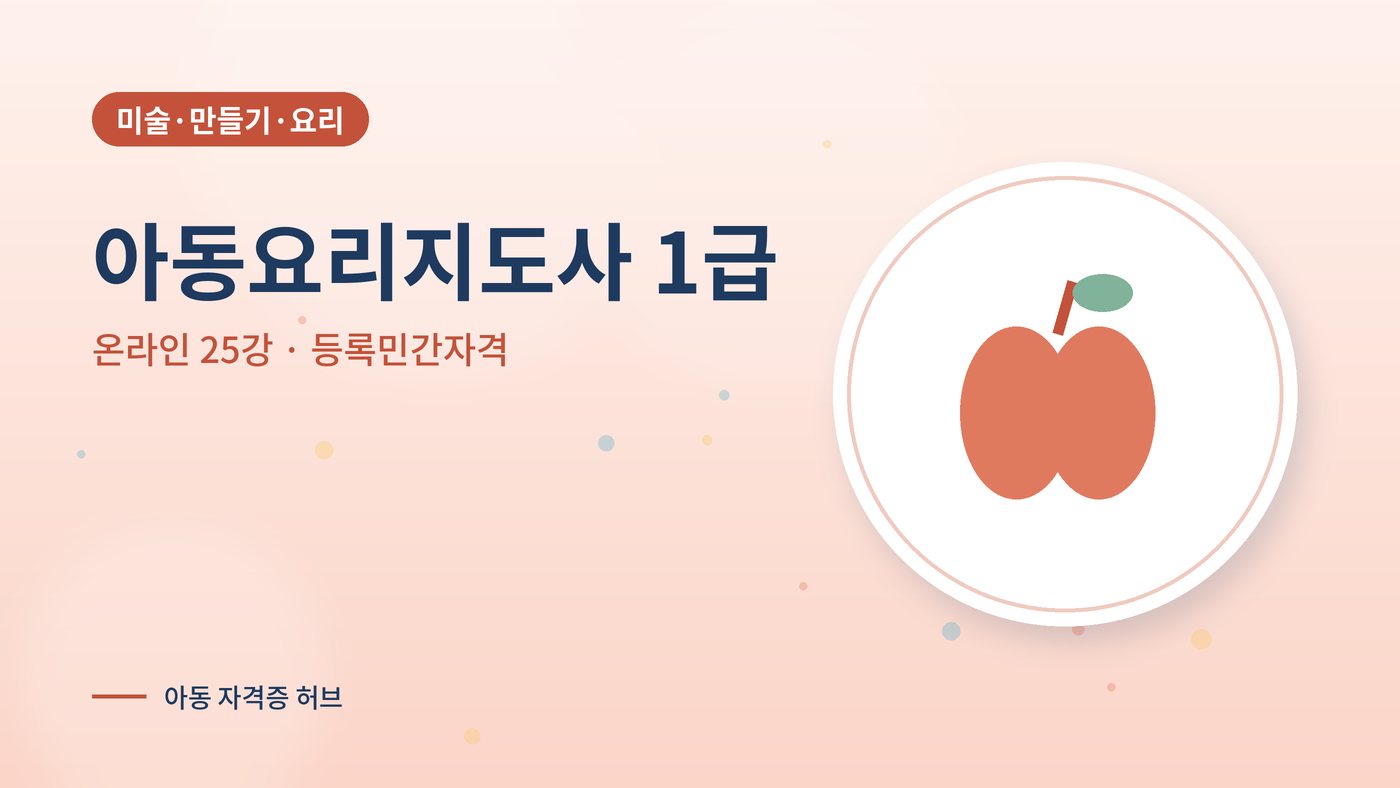 미술·만들기·요리

아동요리지도사 1급

온라인 25강 · 등록민간자격

아동 자격증 허브